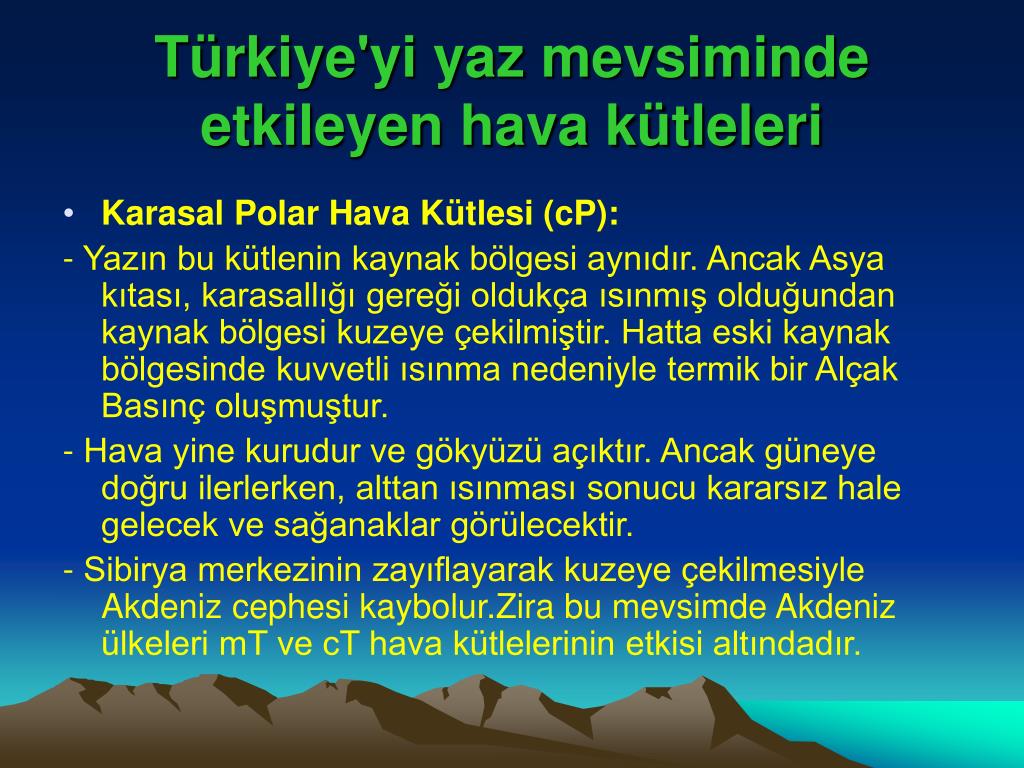 Türkiye'yi yaz mevsiminde etkileyen hava kütleleri

• Karasal Polar Hava Kütlesi (cP):

- Yazın bu kütlenin kaynak bölgesi aynıdır. Ancak Asya kıtası, karasallığı gereği oldukça ısınmış olduğundan kaynak bölgesi kuzeye çekilmiştir. Hatta eski kaynak bölgesinde kuvvetli ısınma nedeniyle termik bir Alçak Basınç oluşmuştur.

- Hava yine kurudur ve gökyüzü açıktır. Ancak güneye doğru ilerlerken, alttan ısınması sonucu kararsız hale gelecek ve sağanaklar görülecektir.

- Sibirya merkezinin zayıflayarak kuzeye çekilmesiyle Akdeniz cephesi kaybolur.Zira bu mevsimde Akdeniz ülkeleri mT ve cT hava kütlelerinin etkisi altındadır.